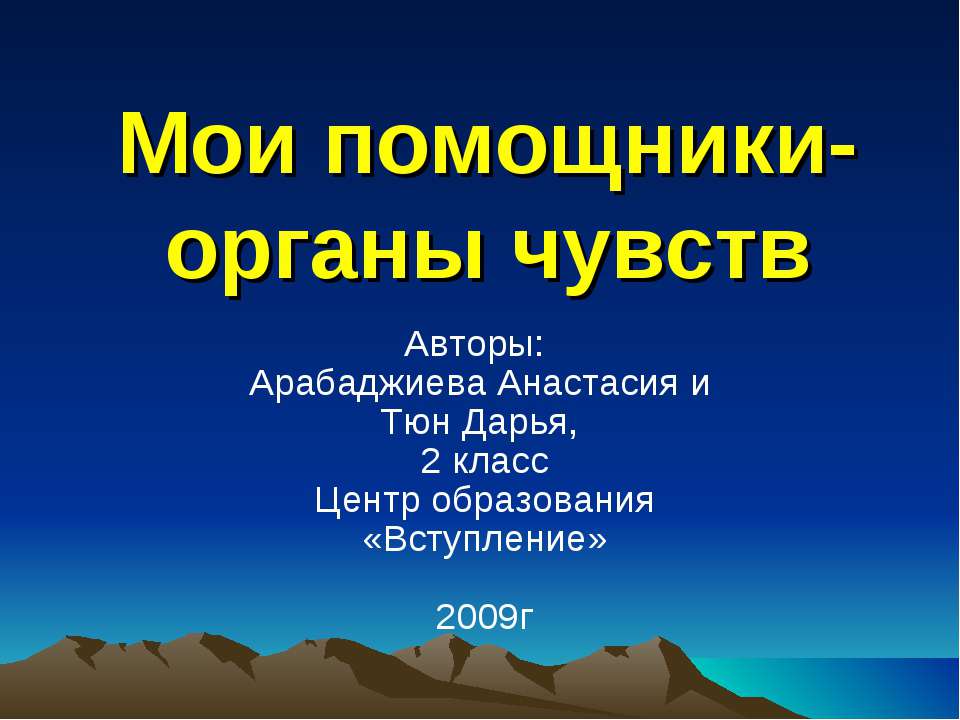 Мои помощники-органы чувств

Авторы:
Арабаджиева Анастасия и
Тюн Дарья,
2 класс
Центр образования
«Вступление»

2009г